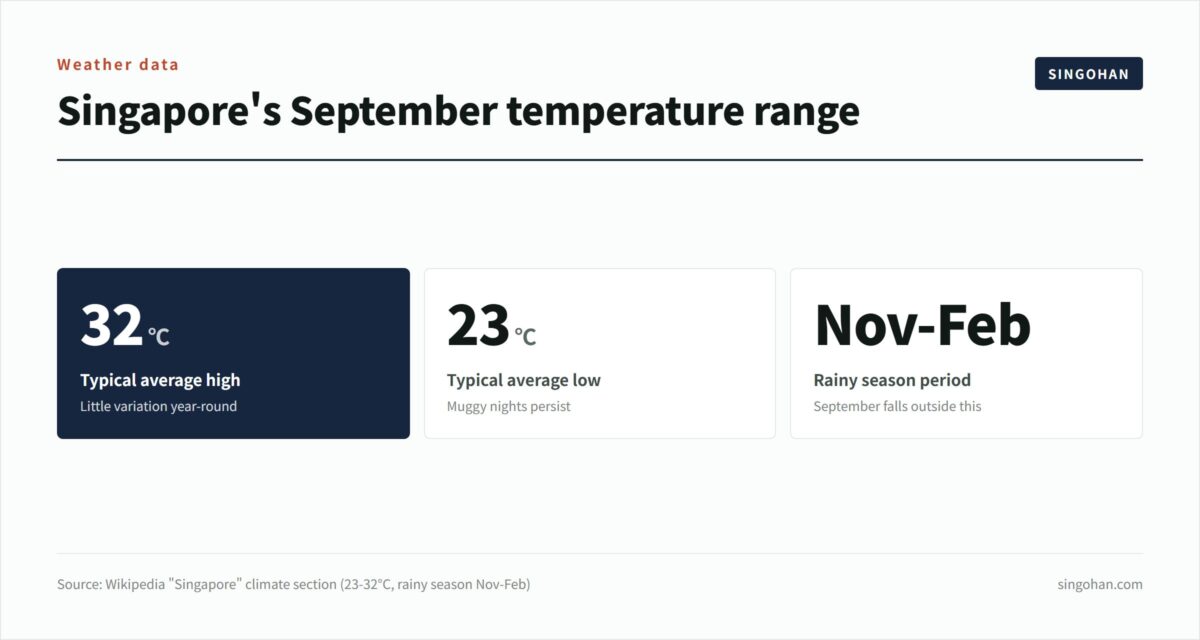 Weather data

SINGOHAN

Singapore's September temperature range

32 ℃

Typical average high

Little variation year-round

23 ℃

Typical average low

Muggy nights persist

Nov-Feb

Rainy season period

September falls outside this

Source: Wikipedia "Singapore" climate section (23-32°C, rainy season Nov-Feb)

singohan.com